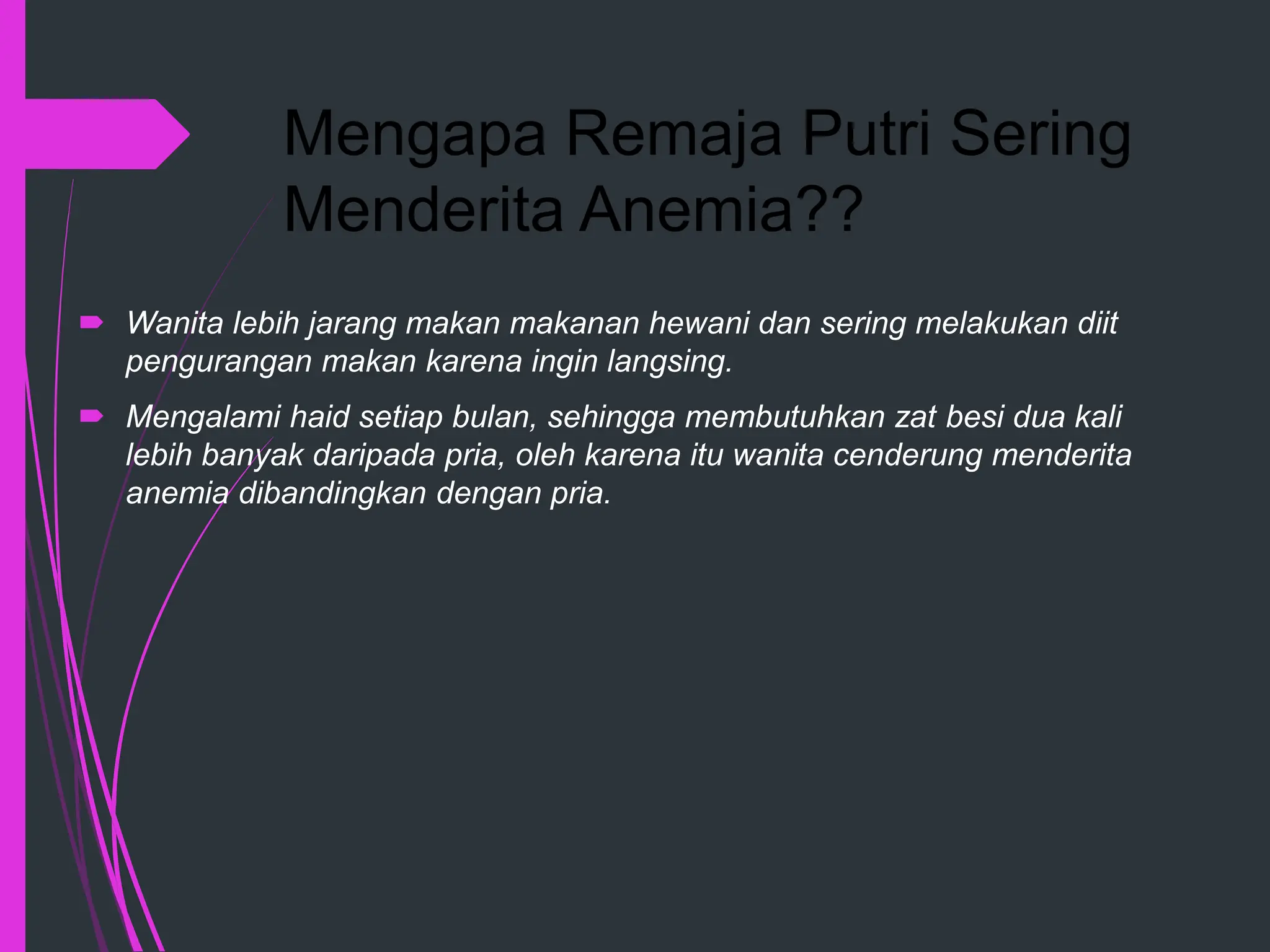 Mengapa Remaja Putri Sering Menderita Anemia??

Wanita lebih jarang makan makanan hewani dan sering melakukan diit pengurangan makan karena ingin langsing.

Mengalami haid setiap bulan, sehingga membutuhkan zat besi dua kali lebih banyak daripada pria, oleh karena itu wanita cenderung menderita anemia dibandingkan dengan pria.